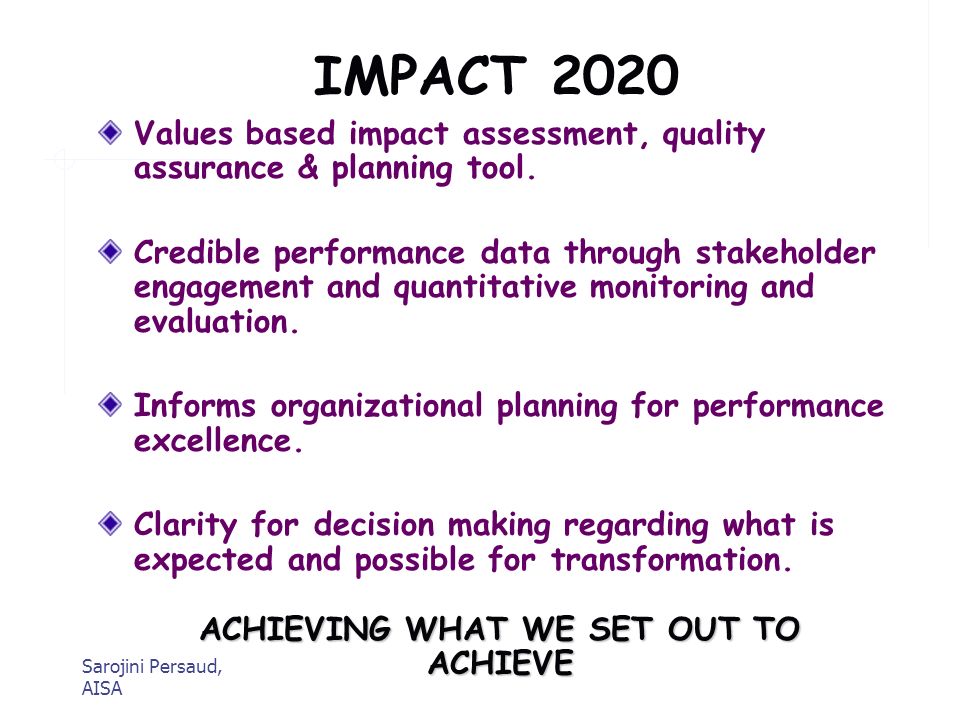 IMPACT 2020

Values based impact assessment, quality assurance & planning tool.

Credible performance data through stakeholder engagement and quantitative monitoring and evaluation.

Informs organizational planning for performance excellence.

Clarity for decision making regarding what is expected and possible for transformation.

ACHIEVING WHAT WE SET OUT TO ACHIEVE

Sarojini Persaud, AISA